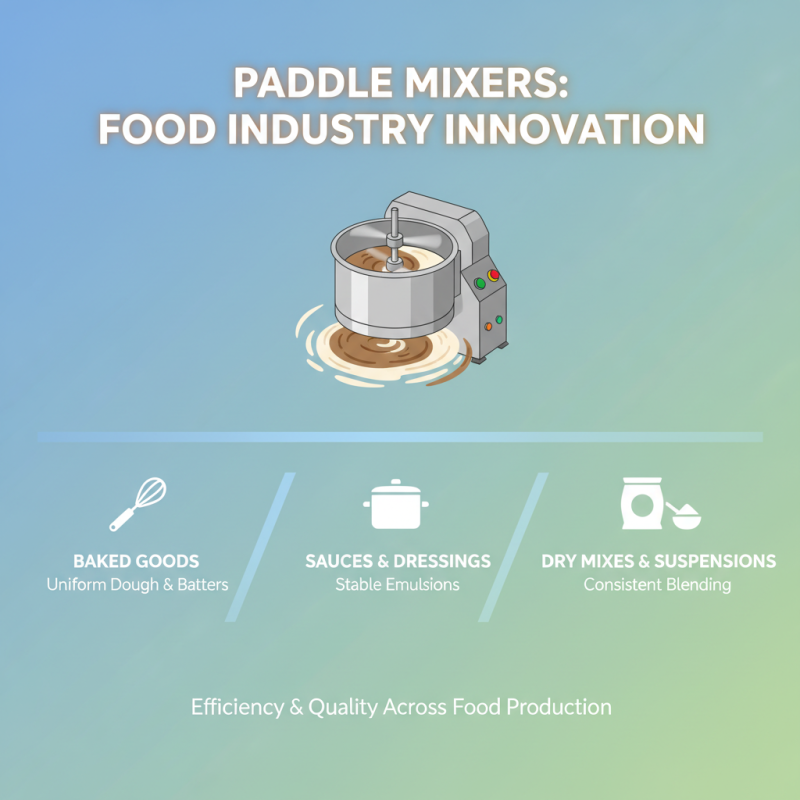 PADDLE MIXERS:
FOOD INDUSTRY INNOVATION

BAKED GOODS
Uniform Dough & Batters

SAUCES & DRESSINGS
Stable Emulsions

DRY MIXES & SUSPENSIONS
Consistent Blending

Efficiency & Quality Across Food Production